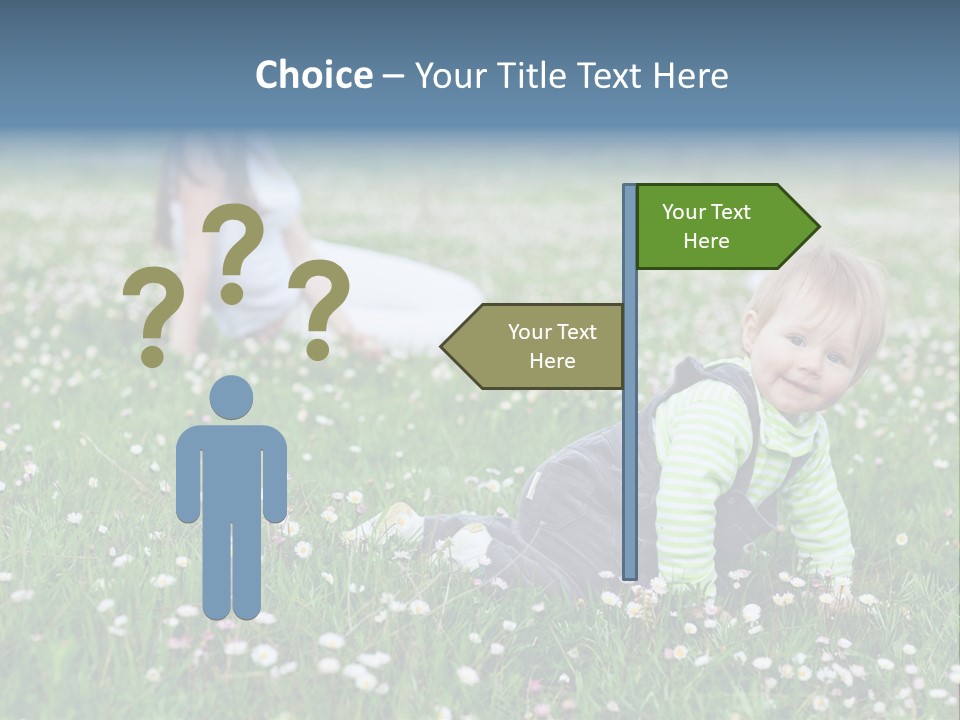 Choice – Your Title Text Here

? ? ?

Your Text Here

Your Text Here